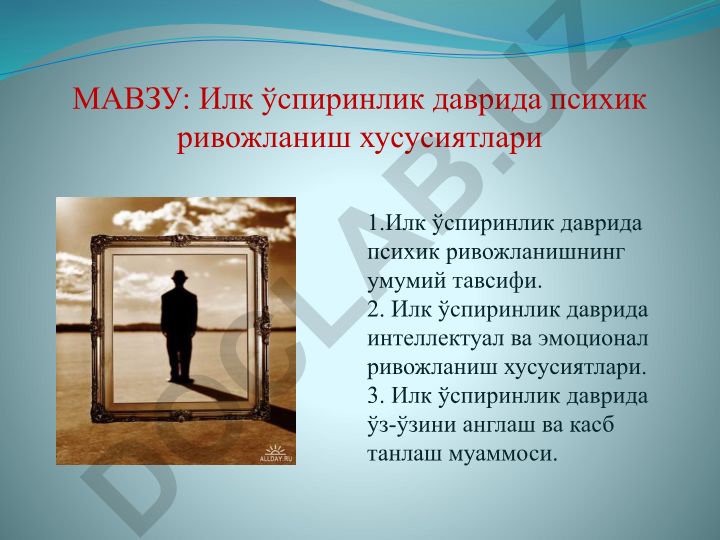 МАВЗУ: Илк ўспиринлик даврида психик ривожланиш хусусиятлари

1.Илк ўспиринлик даврида психик ривожланишнинг умумий тавсифи.
2. Илк ўспиринлик даврида интеллектуал ва эмоционал ривожланиш хусусиятлари.
3. Илк ўспиринлик даврида ўз-ўзини англаш ва касб танлаш муаммоси.

ALLDAY.RU

DOCLAB.UZ